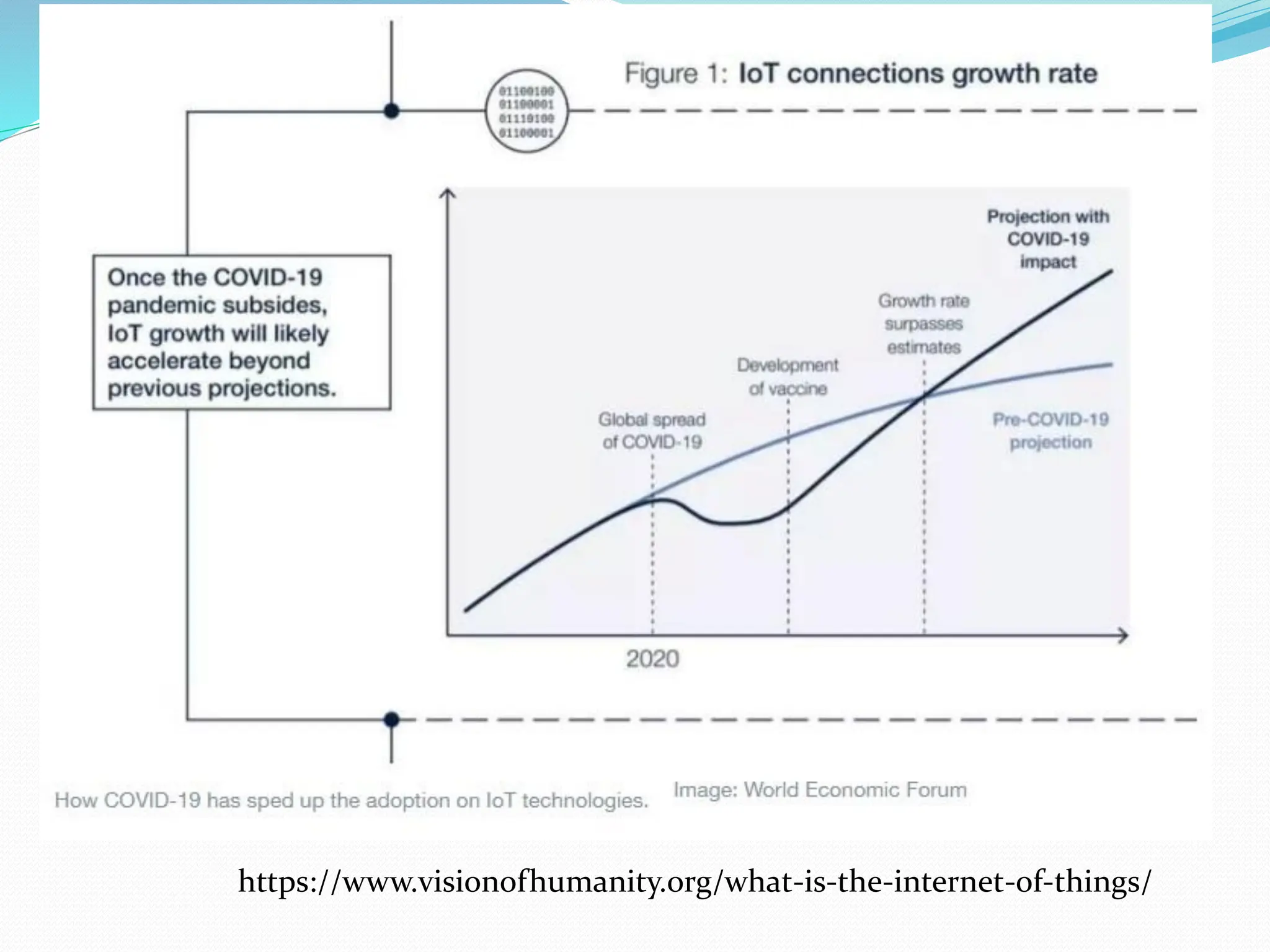 Figure 1: IoT connections growth rate

01100100
01100001
01110100
01100001

Once the COVID-19 pandemic subsides, IoT growth will likely accelerate beyond previous projections.

Projection with COVID-19 impact

Growth rate surpasses estimates

Development of vaccine

Global spread of COVID-19

Pre-COVID-19 projection

2020

How COVID-19 has sped up the adoption on IoT technologies.

Image: World Economic Forum

https://www.visionofhumanity.org/what-is-the-internet-of-things/